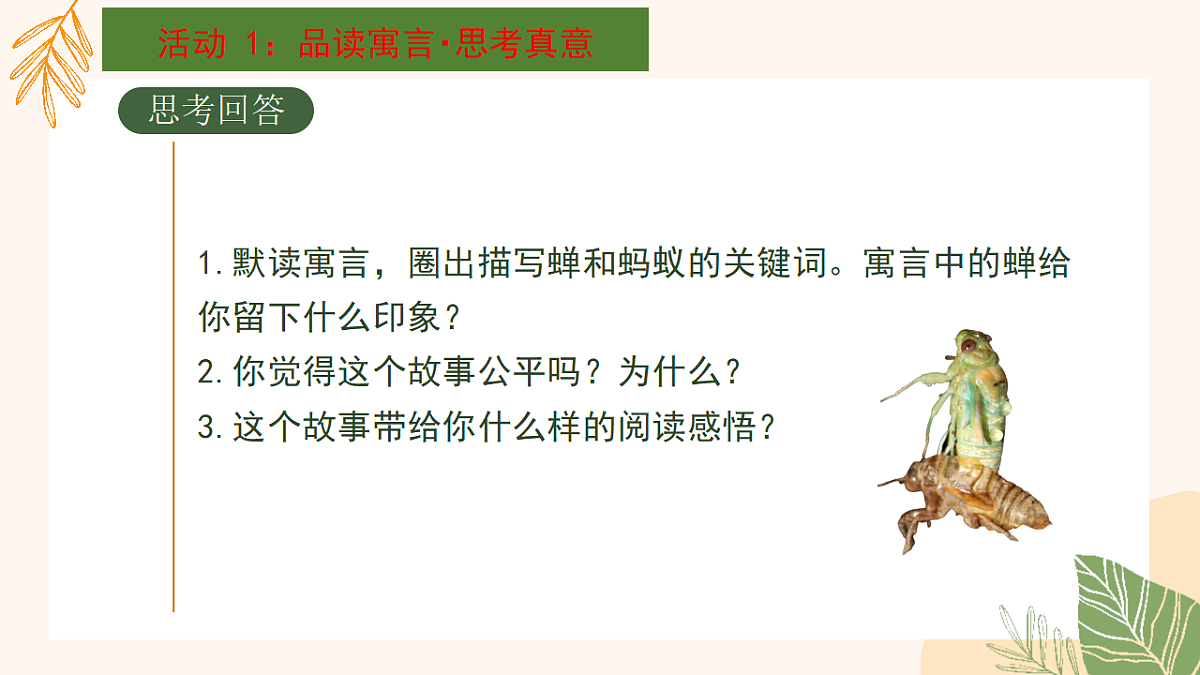 活动 1：品读寓言·思考真意

思考回答

1.默读寓言，圈出描写蝉和蚂蚁的关键词。寓言中的蝉给你留下什么印象？
2.你觉得这个故事公平吗？为什么？
3.这个故事带给你什么样的阅读感悟？